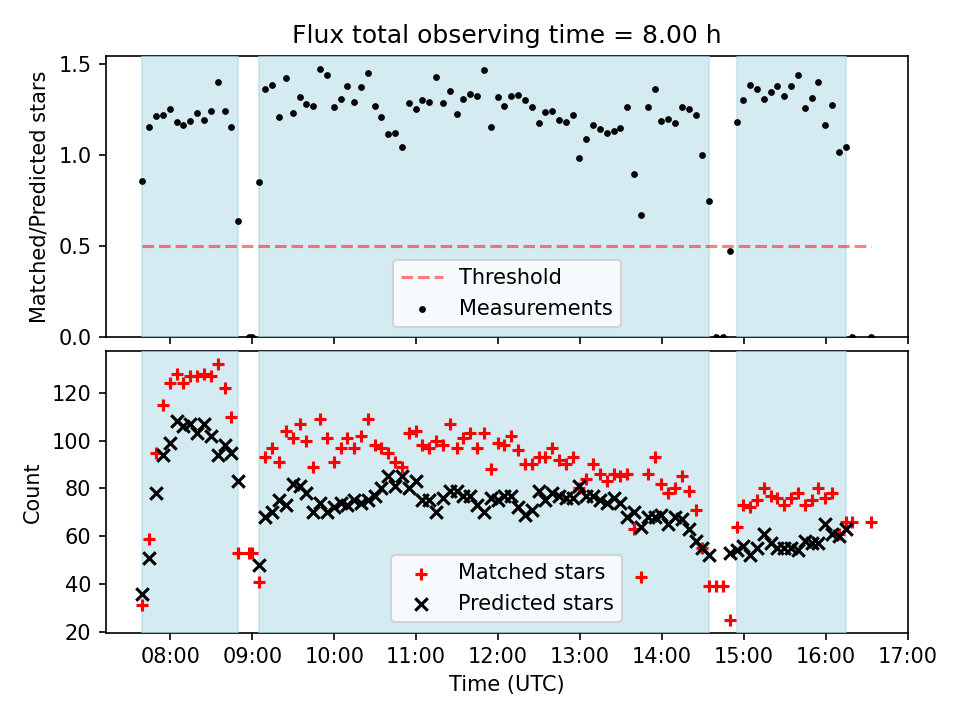 Flux total observing time = 8.00 h

Matched/Predicted stars

1.5
1.0
0.5
0.0

Threshold
Measurements

Count

120
100
80
60
40
20

Matched stars
Predicted stars

08:00 09:00 10:00 11:00 12:00 13:00 14:00 15:00 16:00 17:00

Time (UTC)